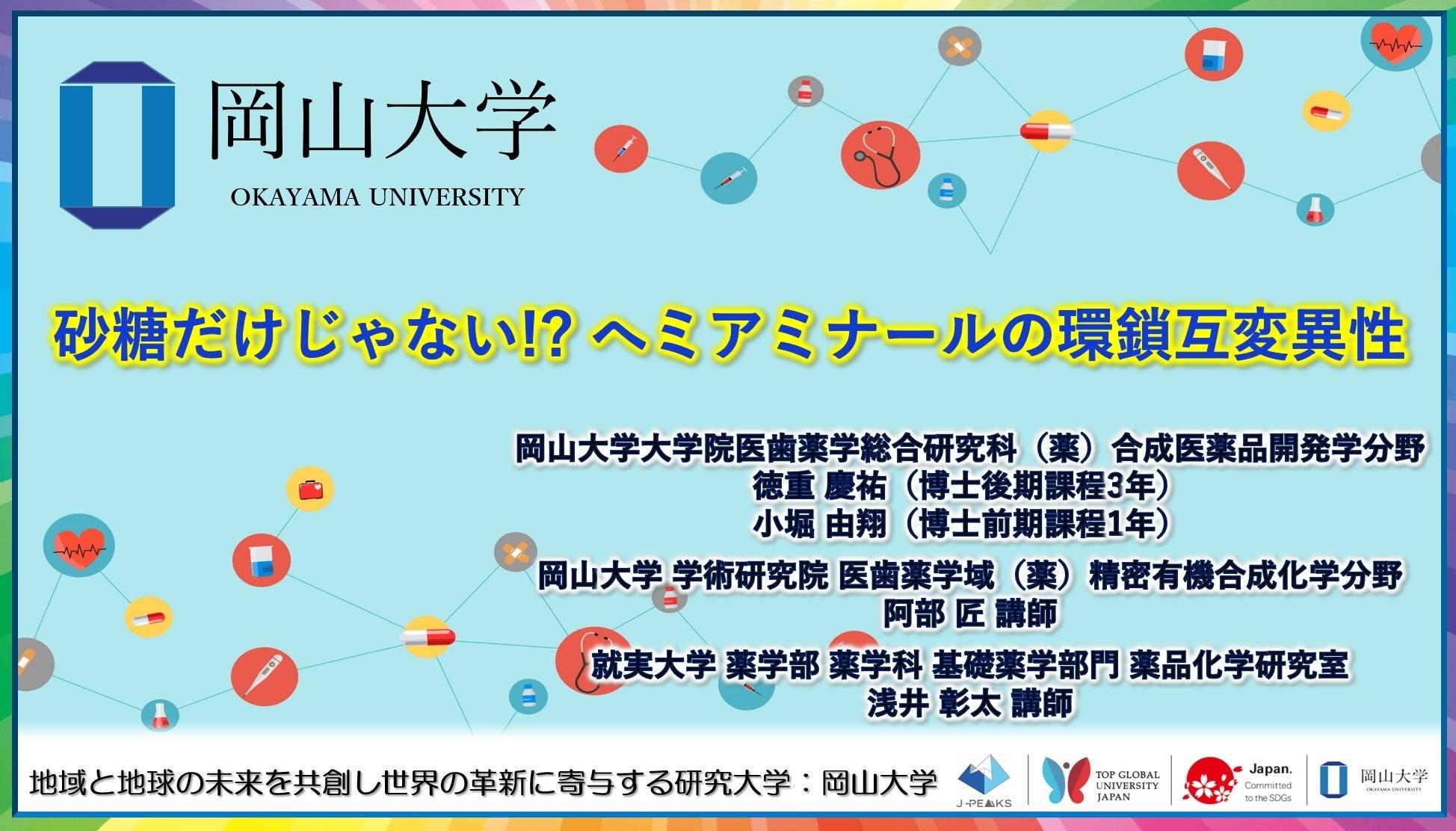 岡山大学
OKAYAMA UNIVERSITY

砂糖だけじゃない!? ヘミアミナールの環鎖互変異性

岡山大学大学院医歯薬学総合研究科（薬）合成医薬品開発学分野
徳重 慶祐（博士後期課程3年）
小堀 由翔（博士前期課程1年）

岡山大学 学術研究院 医歯薬学域（薬）精密有機合成化学分野
阿部 匠 講師

就実大学 薬学部 薬学科 基礎薬学部門 薬品化学研究室
浅井 彰太 講師

地域と地球の未来を共創し世界の革新に寄与する研究大学：岡山大学

J-PEAKS

TOP GLOBAL UNIVERSITY JAPAN

Japan. Committed to the SDGs

岡山大学 OKAYAMA UNIVERSITY